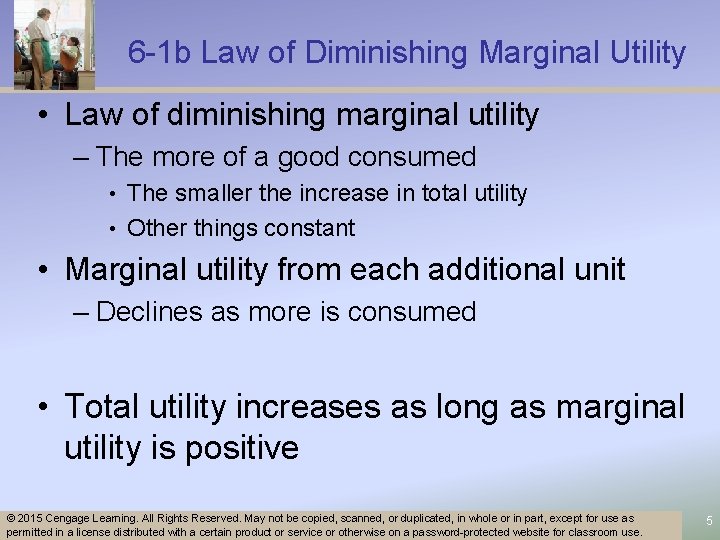 6-1b Law of Diminishing Marginal Utility

• Law of diminishing marginal utility
– The more of a good consumed
• The smaller the increase in total utility
• Other things constant

• Marginal utility from each additional unit
– Declines as more is consumed

• Total utility increases as long as marginal utility is positive

© 2015 Cengage Learning. All Rights Reserved. May not be copied, scanned, or duplicated, in whole or in part, except for use as permitted in a license distributed with a certain product or service or otherwise on a password-protected website for classroom use.

5